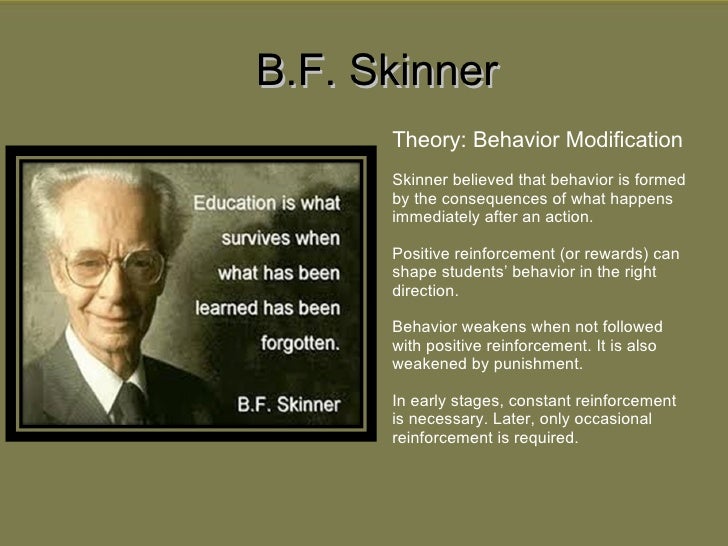 B.F. Skinner

Education is what survives when what has been learned has been forgotten.

B.F. Skinner

Theory: Behavior Modification

Skinner believed that behavior is formed by the consequences of what happens immediately after an action.

Positive reinforcement (or rewards) can shape students' behavior in the right direction.

Behavior weakens when not followed with positive reinforcement. It is also weakened by punishment.

In early stages, constant reinforcement is necessary. Later, only occasional reinforcement is required.